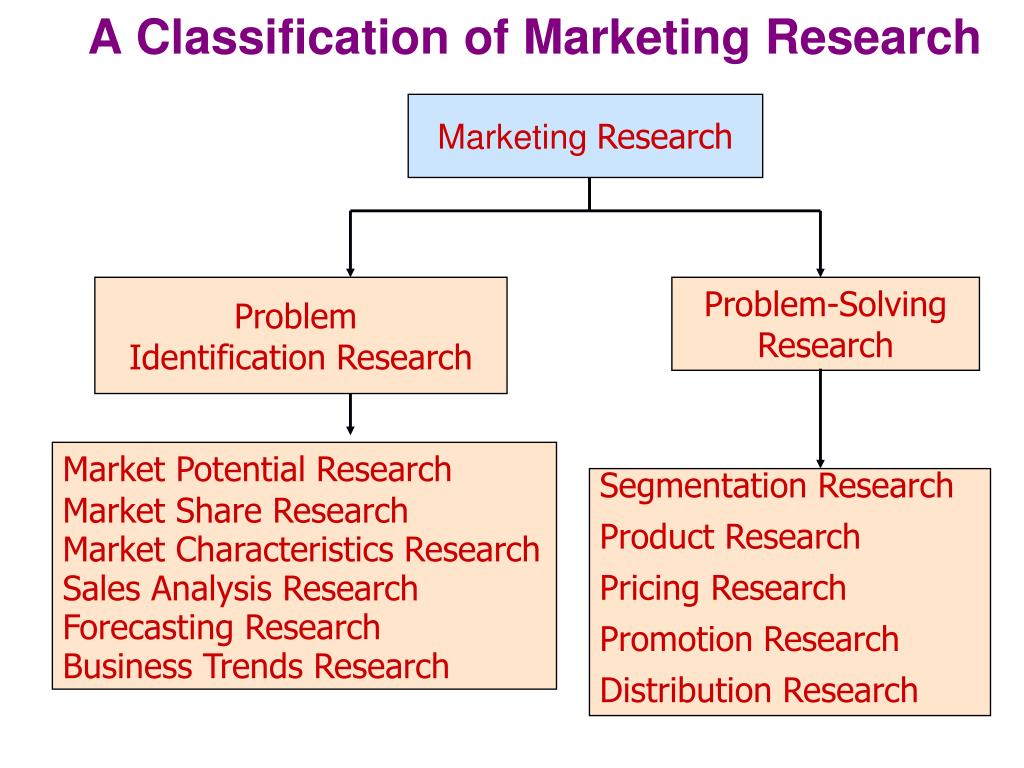 A Classification of Marketing Research

Marketing Research

Problem Identification Research

Problem-Solving Research

Market Potential Research
Market Share Research
Market Characteristics Research
Sales Analysis Research
Forecasting Research
Business Trends Research

Segmentation Research
Product Research
Pricing Research
Promotion Research
Distribution Research